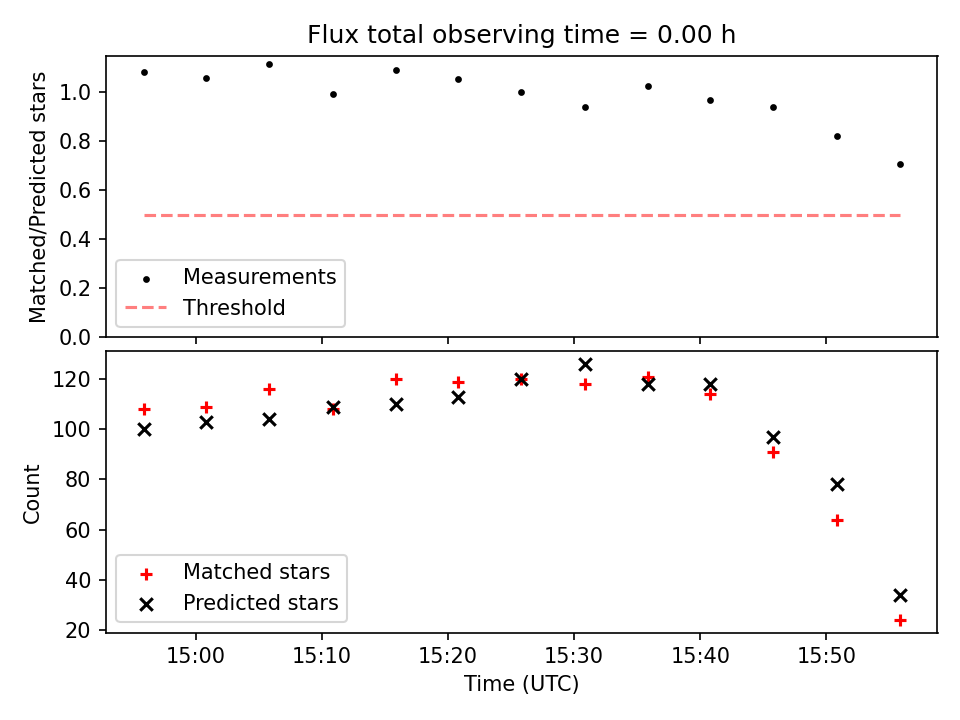 Flux total observing time = 0.00 h

Matched/Predicted stars

1.0
0.8
0.6
0.4
0.2
0.0

Measurements
Threshold

Count

120
100
80
60
40
20

Matched stars
Predicted stars

15:00
15:10
15:20
15:30
15:40
15:50

Time (UTC)